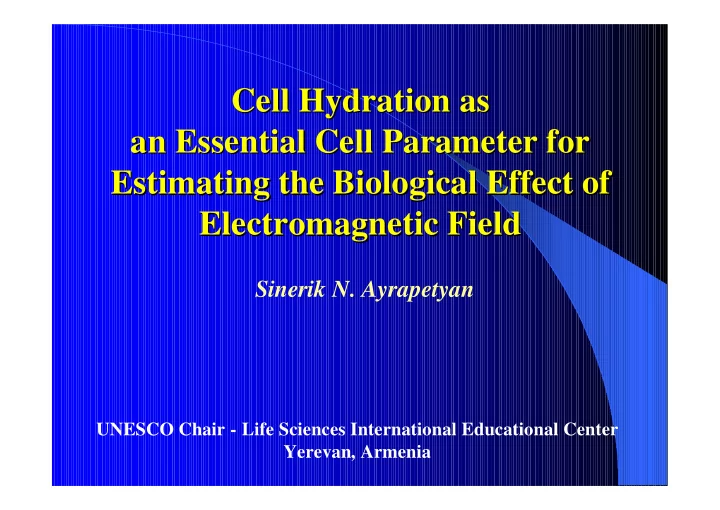 Cell Hydration as an Essential Cell Parameter for Estimating the Biological Effect of Electromagnetic Field

Sinerik N. Ayrapetyan

UNESCO Chair - Life Sciences International Educational Center
Yerevan, Armenia